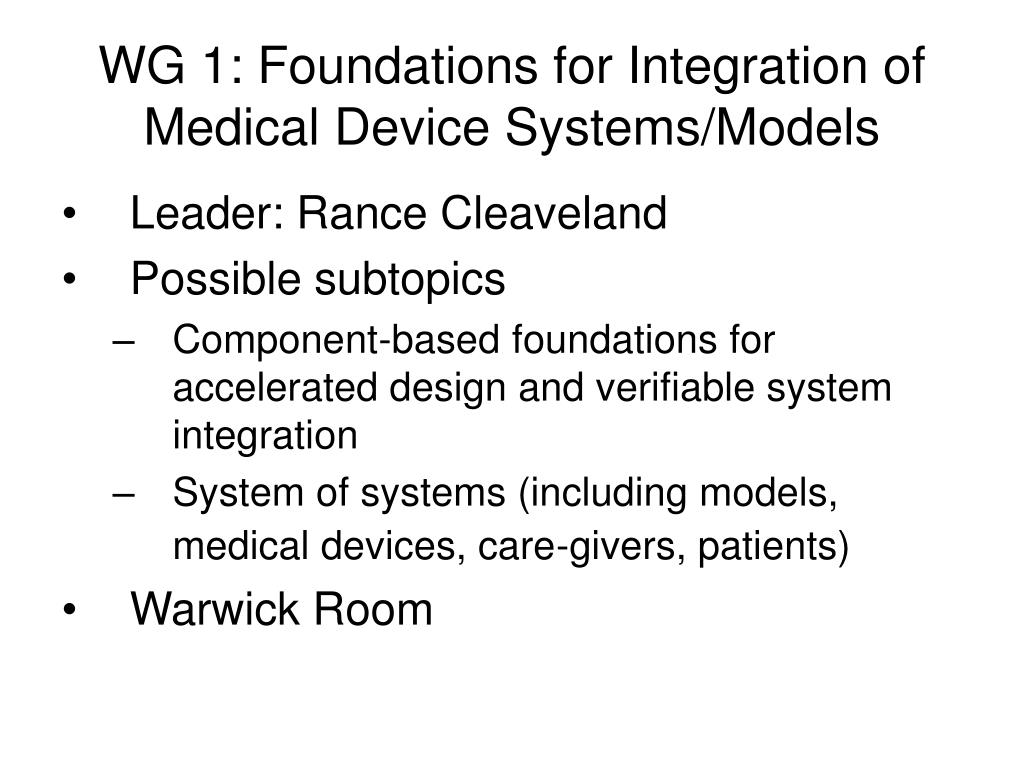 WG 1: Foundations for Integration of Medical Device Systems/Models

• Leader: Rance Cleaveland
• Possible subtopics
– Component-based foundations for accelerated design and verifiable system integration
– System of systems (including models, medical devices, care-givers, patients)
• Warwick Room